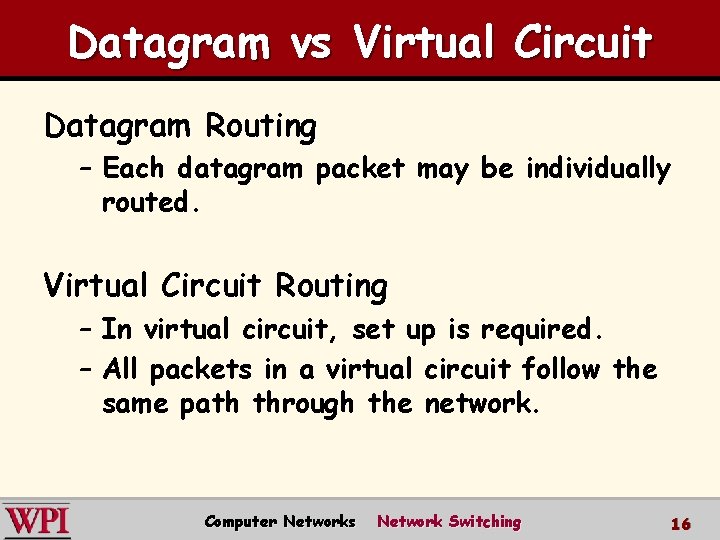 Datagram vs Virtual Circuit

Datagram Routing

– Each datagram packet may be individually routed.

Virtual Circuit Routing

– In virtual circuit, set up is required.

– All packets in a virtual circuit follow the same path through the network.

WPI

Computer Networks Network Switching

16